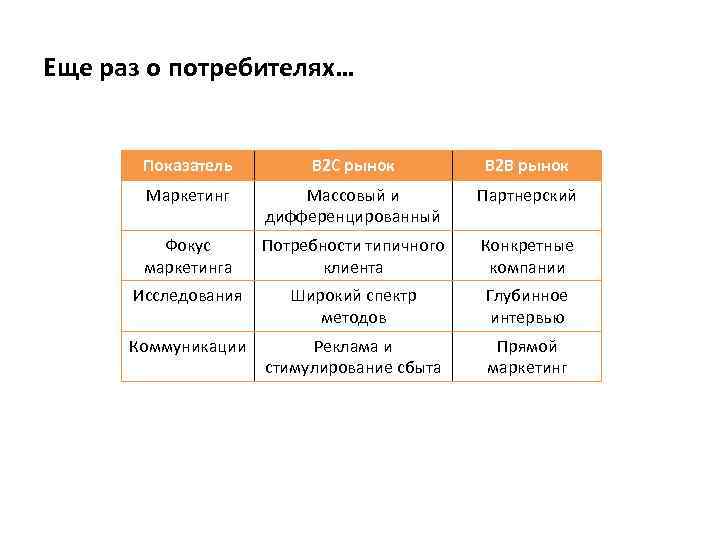 Еще раз о потребителях…

| Показатель | B2C рынок | B2B рынок |
|---|---|---|
| Маркетинг | Массовый и дифференцированный | Партнерский |
| Фокус маркетинга | Потребности типичного клиента | Конкретные компании |
| Исследования | Широкий спектр методов | Глубинное интервью |
| Коммуникации | Реклама и стимулирование сбыта | Прямой маркетинг |